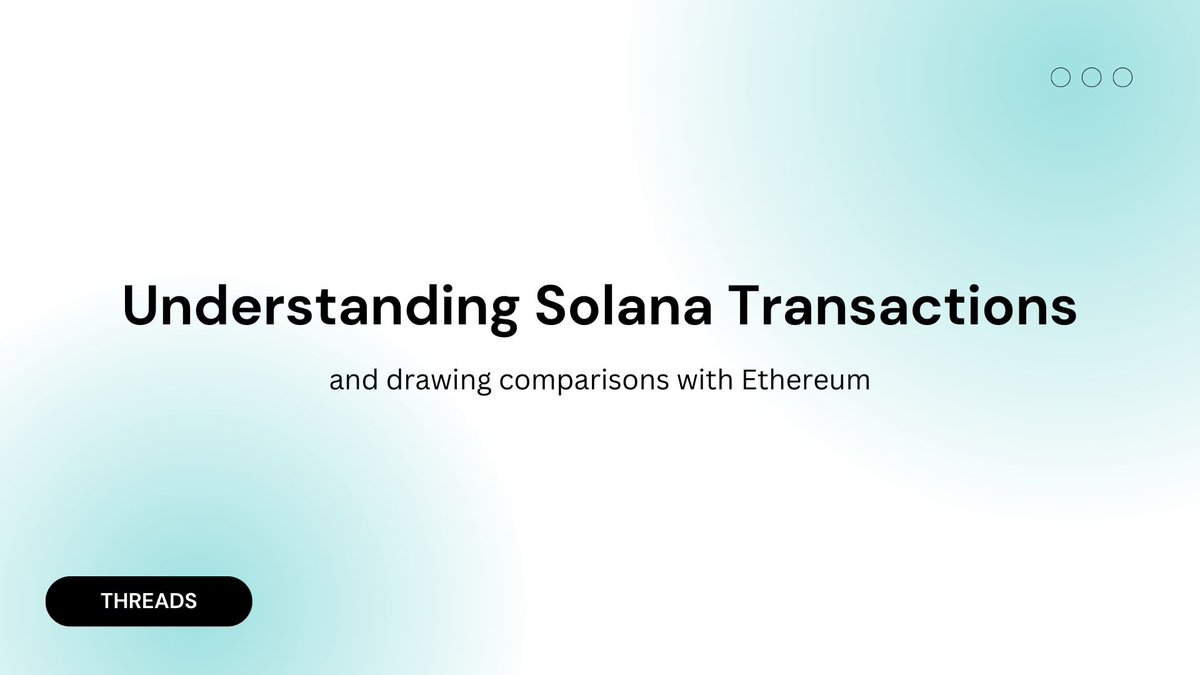 Understanding Solana Transactions

and drawing comparisons with Ethereum

THREADS